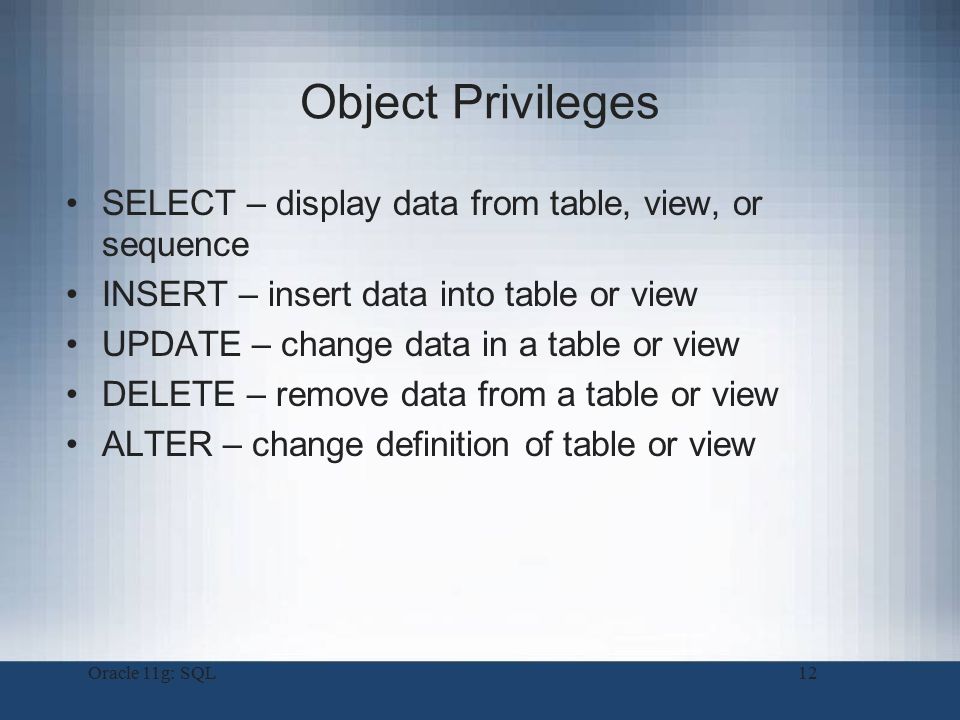 Object Privileges

• SELECT – display data from table, view, or sequence
• INSERT – insert data into table or view
• UPDATE – change data in a table or view
• DELETE – remove data from a table or view
• ALTER – change definition of table or view

Oracle 11g: SQL

12